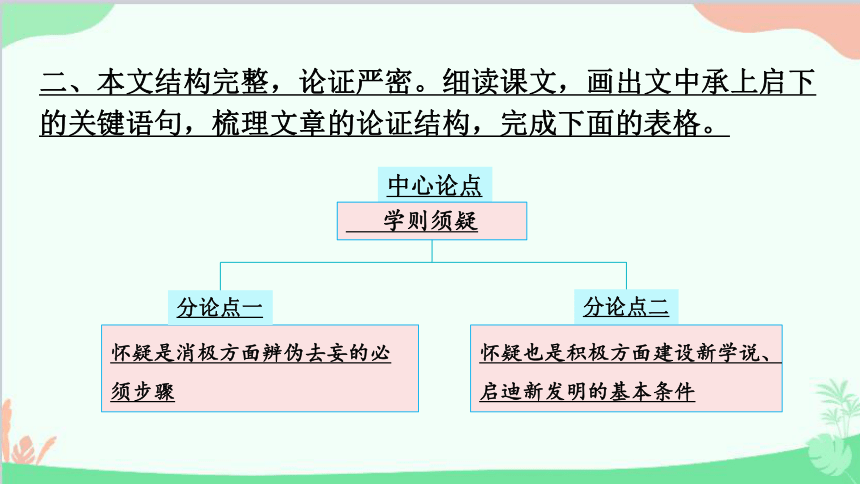 二、本文结构完整，论证严密。细读课文，画出文中承上启下的关键语句，梳理文章的论证结构，完成下面的表格。

中心论点

学则须疑

分论点一

怀疑是消极方面辨伪去妄的必须步骤

分论点二

怀疑也是积极方面建设新学说、启迪新发明的基本条件